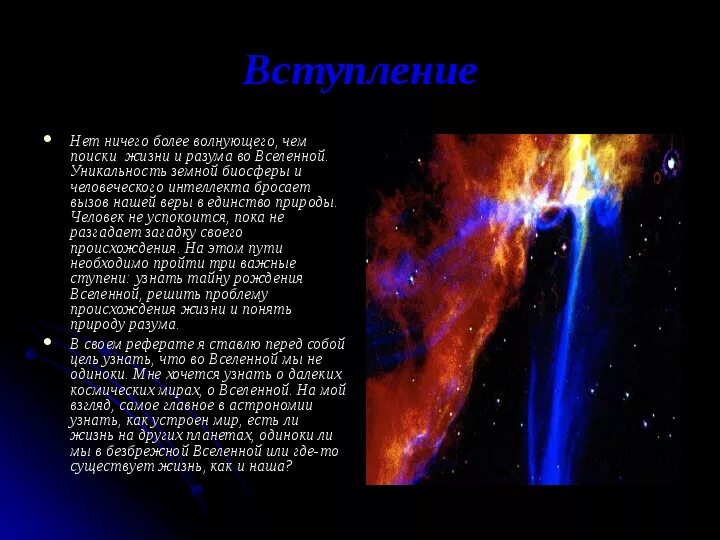 Вступление

• Нет ничего более волнующего, чем поиски жизни и разума во Вселенной. Уникальность земной биосферы и человеческого интеллекта бросает вызов нашей веры в единство природы. Человек не успокоится, пока не разгадает загадку своего происхождения. На этом пути необходимо пройти три важные ступени: узнать тайну рождения Вселенной, решить проблему происхождения жизни и понять природу разума.

• В своем реферате я ставлю перед собой цель узнать, что во Вселенной мы не одиноки. Мне хочется узнать о далеких космических мирах, о Вселенной. На мой взгляд, самое главное в астрономии узнать, как устроен мир, есть ли жизнь на других планетах, одиноки ли мы в безбрежной Вселенной или где-то существует жизнь, как и наша?